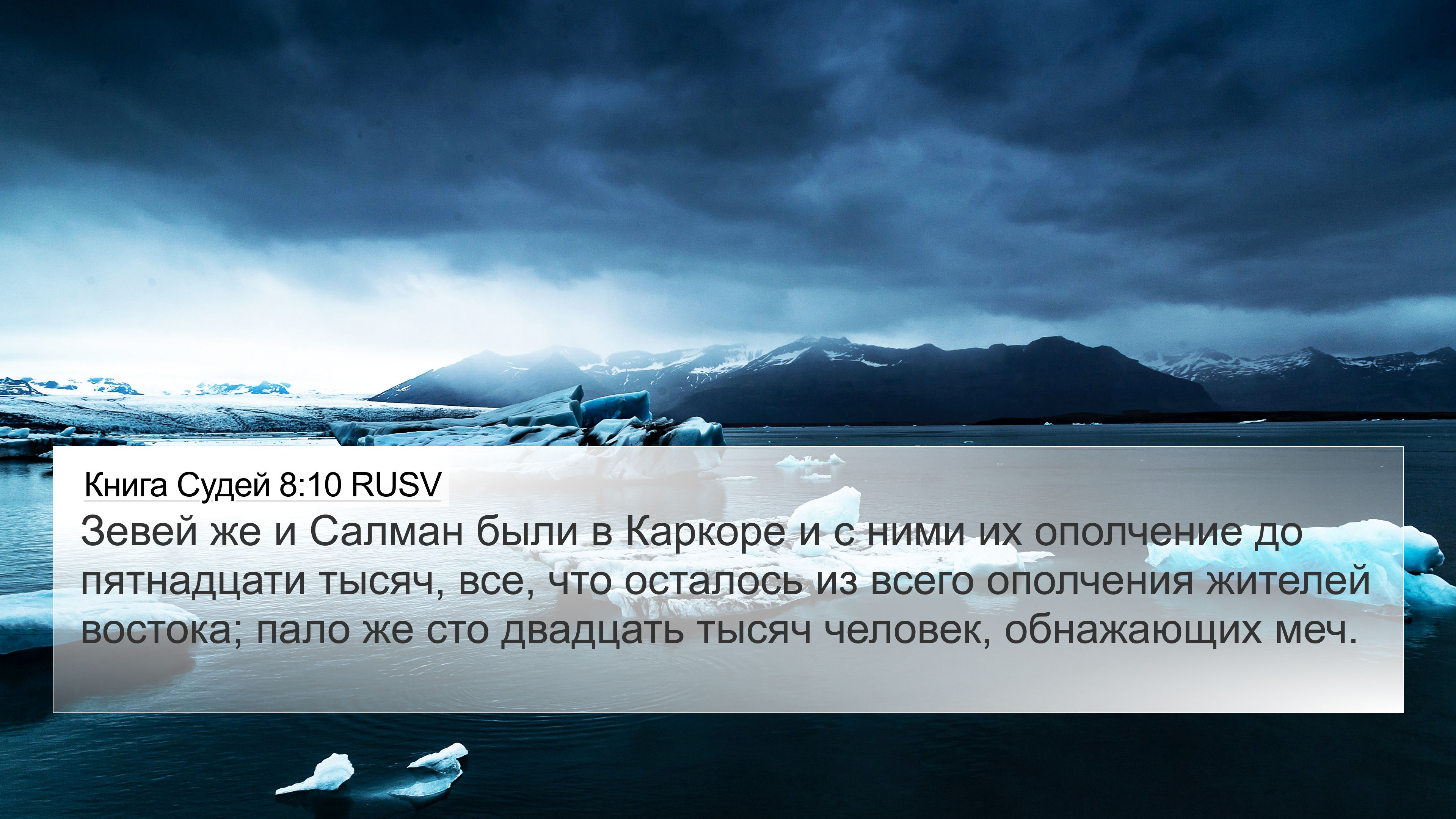 Книга Судей 8:10 RUSV

Зевей же и Салман были в Каркоре и с ними их ополчение до пятнадцати тысяч, все, что осталось из всего ополчения жителей востока; пало же сто двадцать тысяч человек, обнажающих меч.